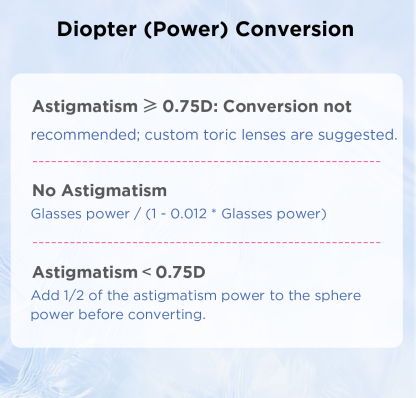 Diopter (Power) Conversion

Astigmatism ⩾ 0.75D: Conversion not recommended; custom toric lenses are suggested.

No Astigmatism
Glasses power / (1 - 0.012 * Glasses power)

Astigmatism < 0.75D
Add 1/2 of the astigmatism power to the sphere power before converting.